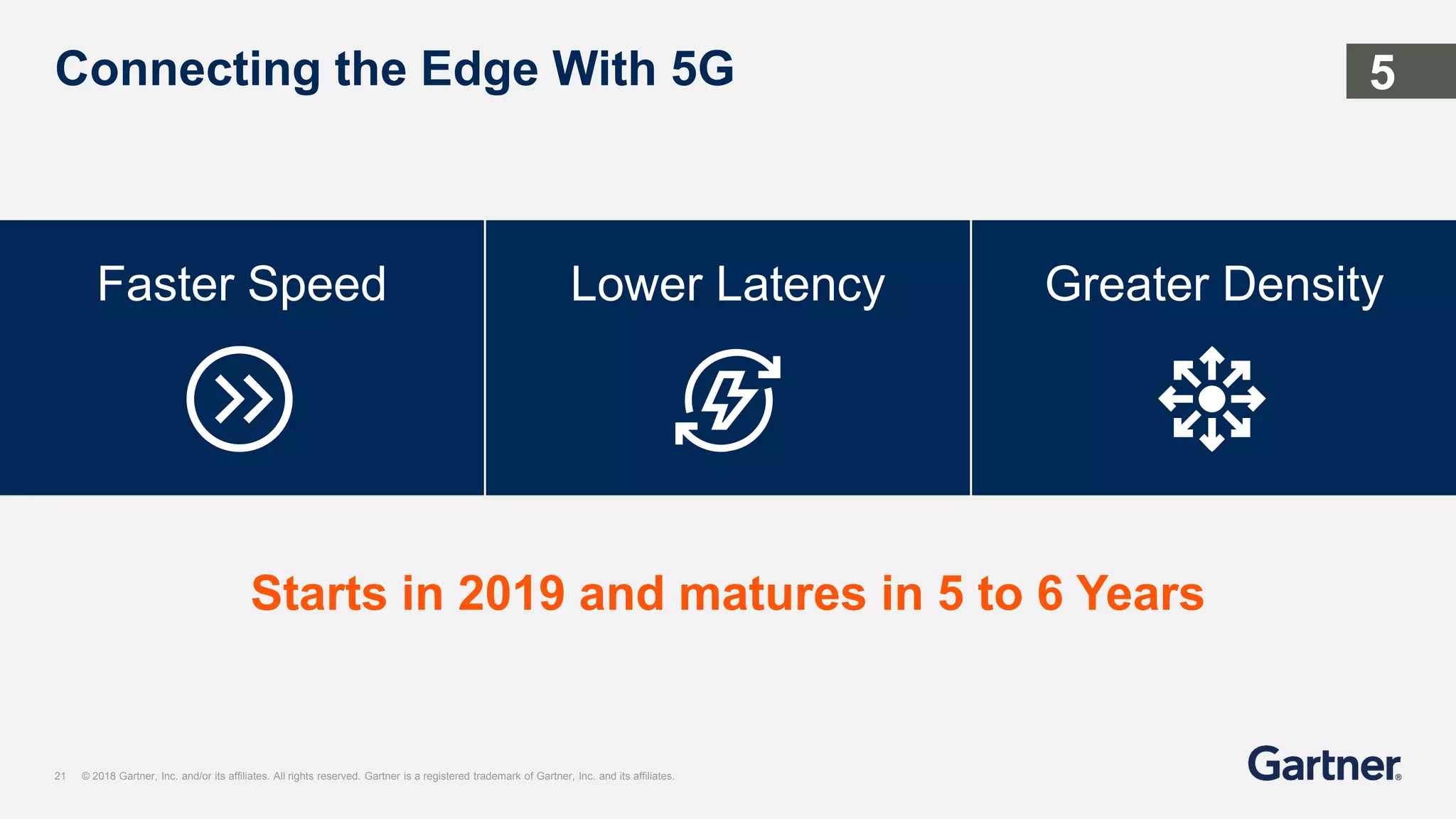 Connecting the Edge With 5G

5

Faster Speed

Lower Latency

Greater Density

Starts in 2019 and matures in 5 to 6 Years

21 © 2018 Gartner, Inc. and/or its affiliates. All rights reserved. Gartner is a registered trademark of Gartner, Inc. and its affiliates.

Gartner®